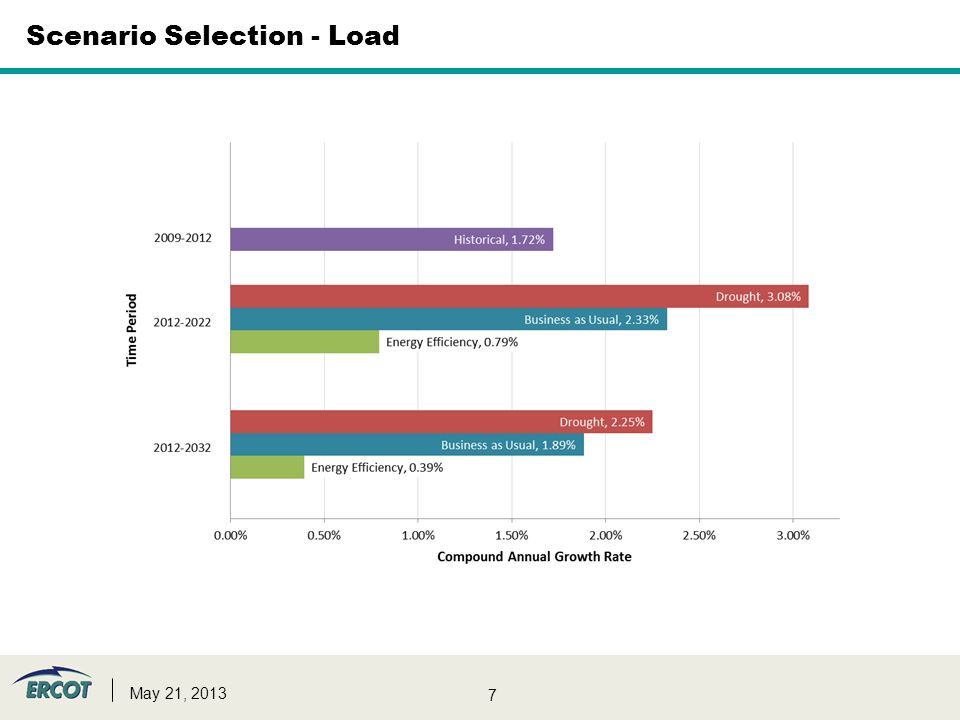 Scenario Selection - Load

Time Period

2009-2012

Historical, 1.72%

2012-2022

Drought, 3.08%

Business as Usual, 2.33%

Energy Efficiency, 0.79%

2012-2032

Drought, 2.25%

Business as Usual, 1.89%

Energy Efficiency, 0.39%

0.00% 0.50% 1.00% 1.50% 2.00% 2.50% 3.00%

Compound Annual Growth Rate

ERCOT

May 21, 2013

7